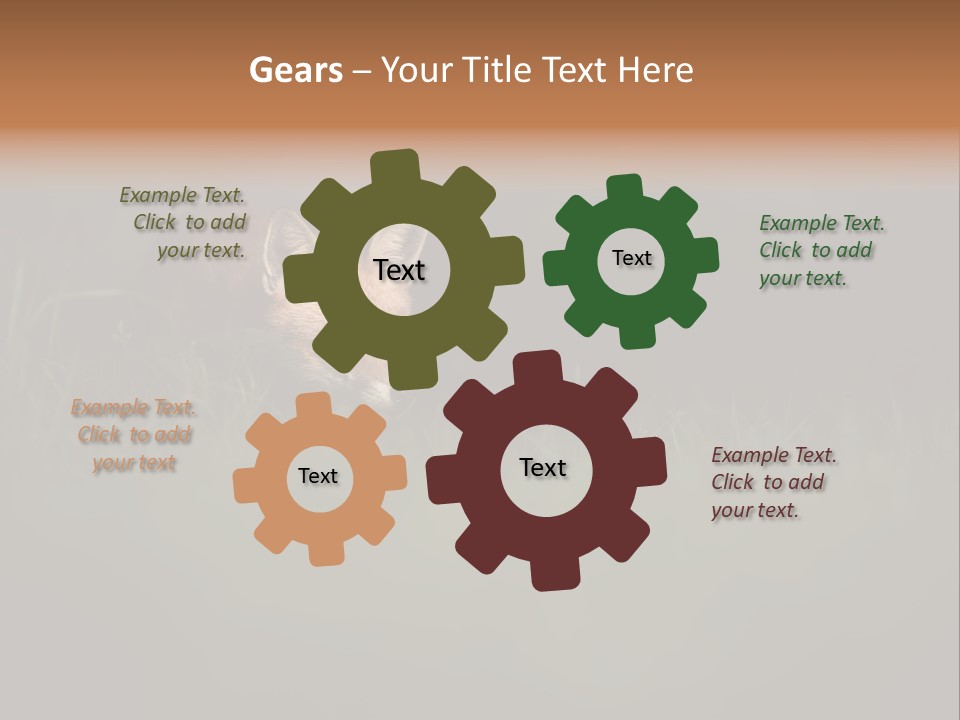 Gears – Your Title Text Here

Example Text. Click to add your text.

Text

Text

Example Text. Click to add your text.

Example Text. Click to add your text

Text

Text

Example Text. Click to add your text.